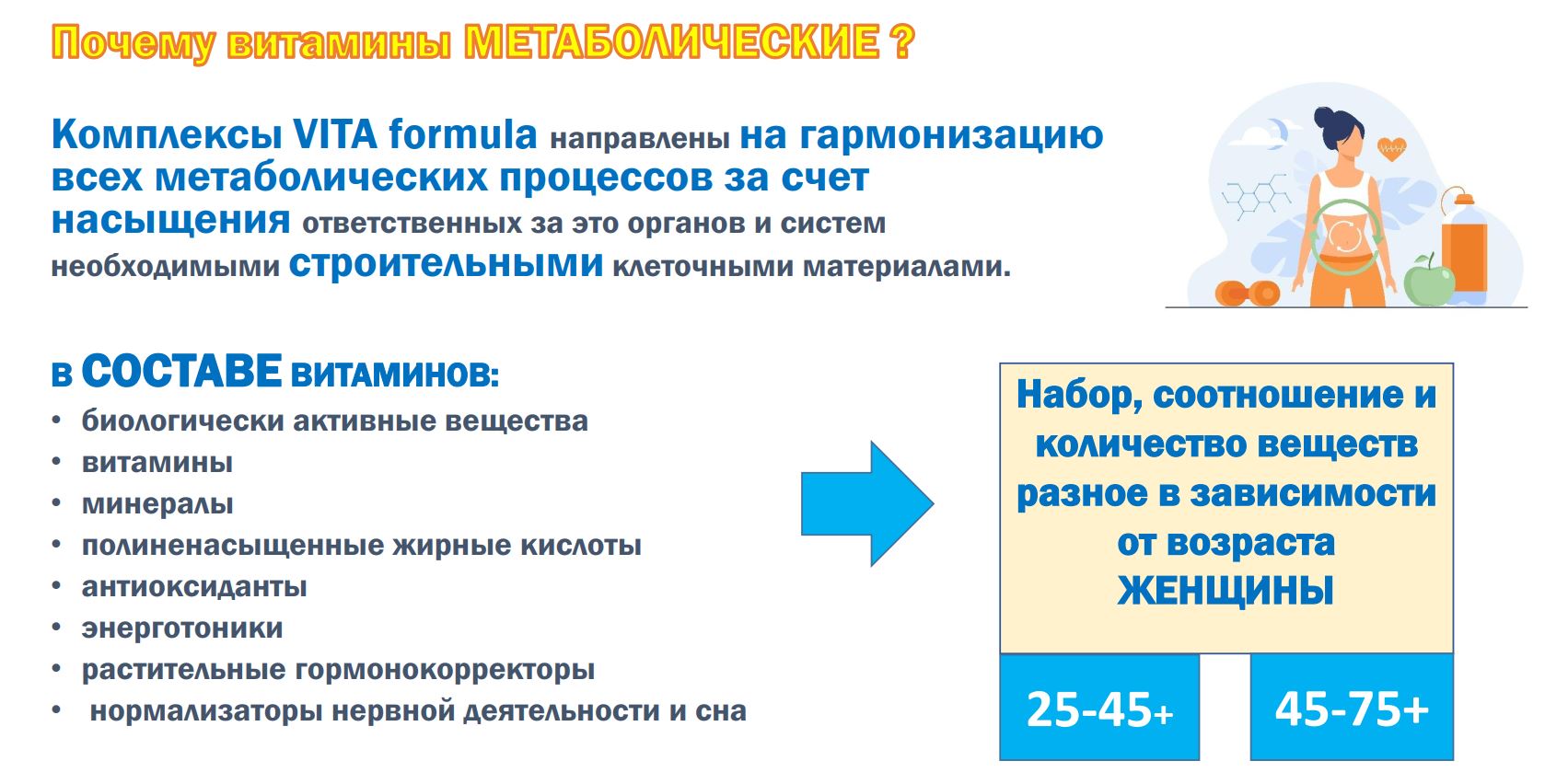 Почему витамины МЕТАБОЛИЧЕСКИЕ ?

Комплексы VITA formula направлены на гармонизацию всех метаболических процессов за счет насыщения ответственных за это органов и систем необходимыми строительными клеточными материалами.

в СОСТАВЕ витаминов:
• биологически активные вещества
• витамины
• минералы
• полиненасыщенные жирные кислоты
• антиоксиданты
• энерготоники
• растительные гормонокорректоры
• нормализаторы нервной деятельности и сна

Набор, соотношение и количество веществ разное в зависимости от возраста ЖЕНЩИНЫ

25-45+

45-75+